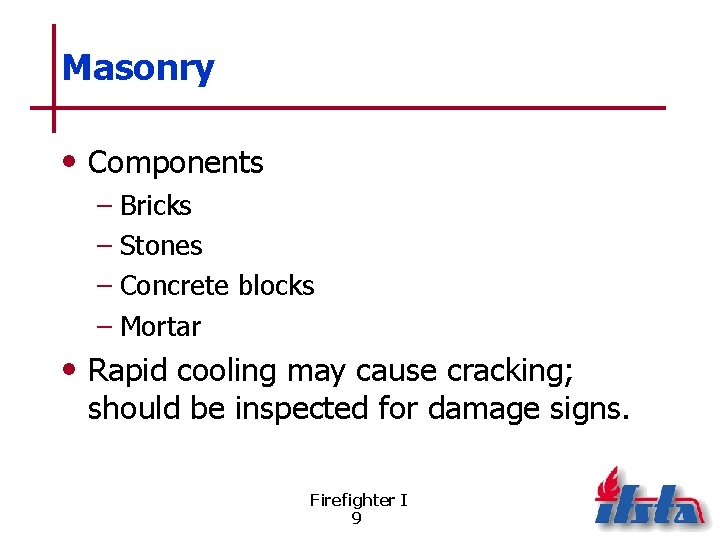 Masonry

• Components
– Bricks
– Stones
– Concrete blocks
– Mortar
• Rapid cooling may cause cracking; should be inspected for damage signs.

Firefighter I
9

ifsta